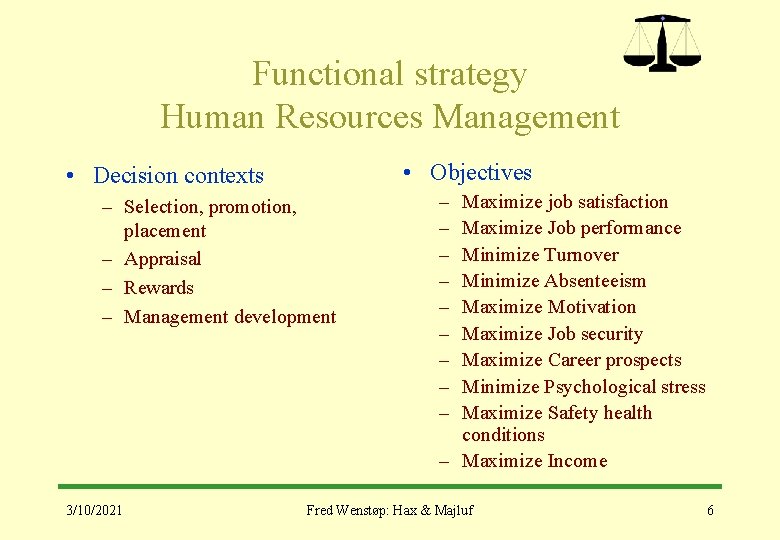 Functional strategy
Human Resources Management

• Decision contexts
– Selection, promotion, placement
– Appraisal
– Rewards
– Management development

• Objectives
– Maximize job satisfaction
– Maximize Job performance
– Minimize Turnover
– Minimize Absenteeism
– Maximize Motivation
– Maximize Job security
– Maximize Career prospects
– Minimize Psychological stress
– Maximize Safety health conditions
– Maximize Income

3/10/2021

Fred Wenstøp: Hax & Majluf

6